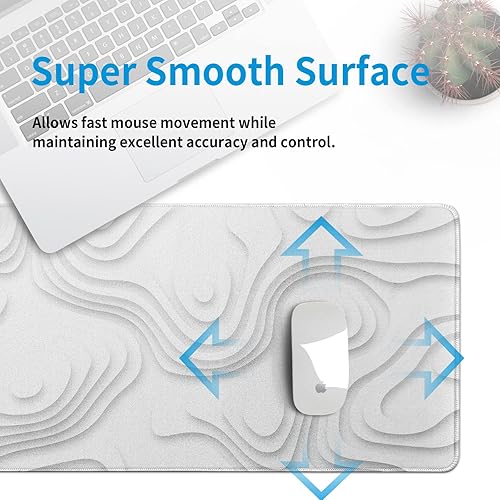 Super Smooth Surface

Allows fast mouse movement while maintaining excellent accuracy and control.